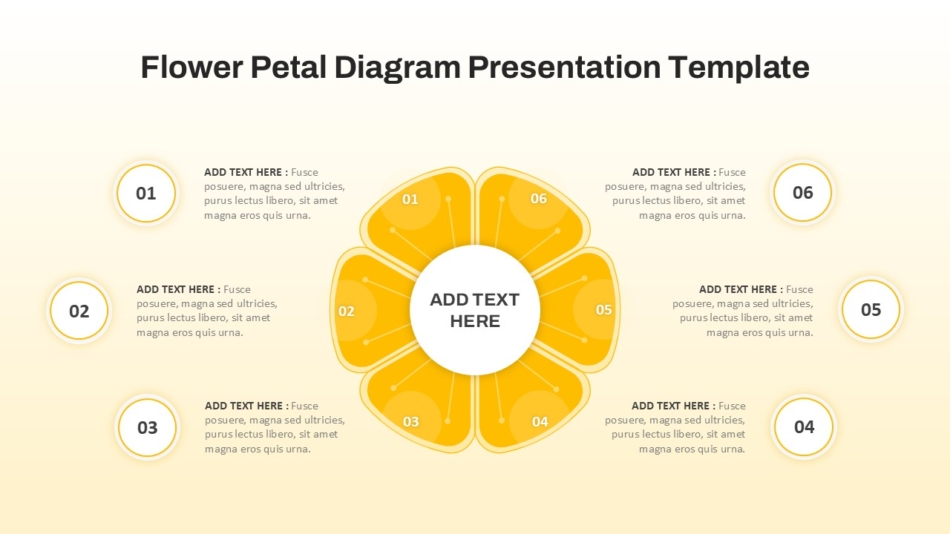 Flower Petal Diagram Presentation Template

01

ADD TEXT HERE : Fusce posuere, magna sed ultricies, purus lectus libero, sit amet magna eros quis urna.

02

ADD TEXT HERE : Fusce posuere, magna sed ultricies, purus lectus libero, sit amet magna eros quis urna.

03

ADD TEXT HERE : Fusce posuere, magna sed ultricies, purus lectus libero, sit amet magna eros quis urna.

01

06

02

ADD TEXT HERE

05

03

04

ADD TEXT HERE : Fusce posuere, magna sed ultricies, purus lectus libero, sit amet magna eros quis urna.

06

ADD TEXT HERE : Fusce posuere, magna sed ultricies, purus lectus libero, sit amet magna eros quis urna.

05

ADD TEXT HERE : Fusce posuere, magna sed ultricies, purus lectus libero, sit amet magna eros quis urna.

04